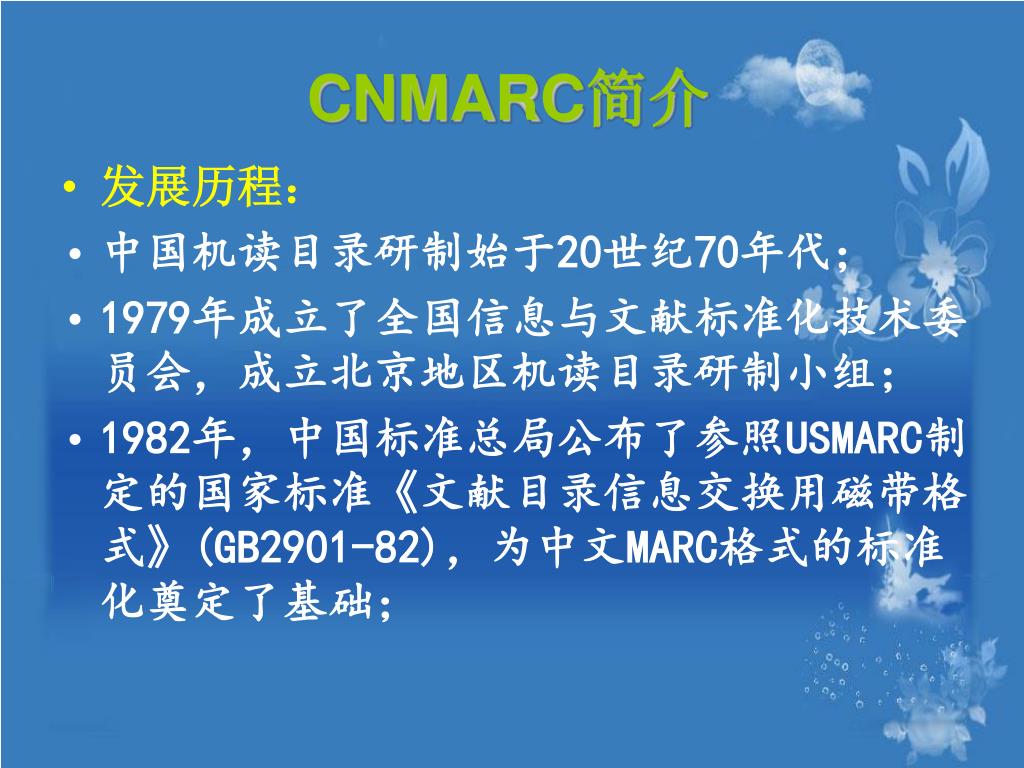 CNMARC简介

• 发展历程：

• 中国机读目录研制始于20世纪70年代；

• 1979年成立了全国信息与文献标准化技术委员会，成立北京地区机读目录研制小组；

• 1982年，中国标准总局公布了参照USMARC制定的国家标准《文献目录信息交换用磁带格式》(GB2901-82)，为中文MARC格式的标准化奠定了基础；